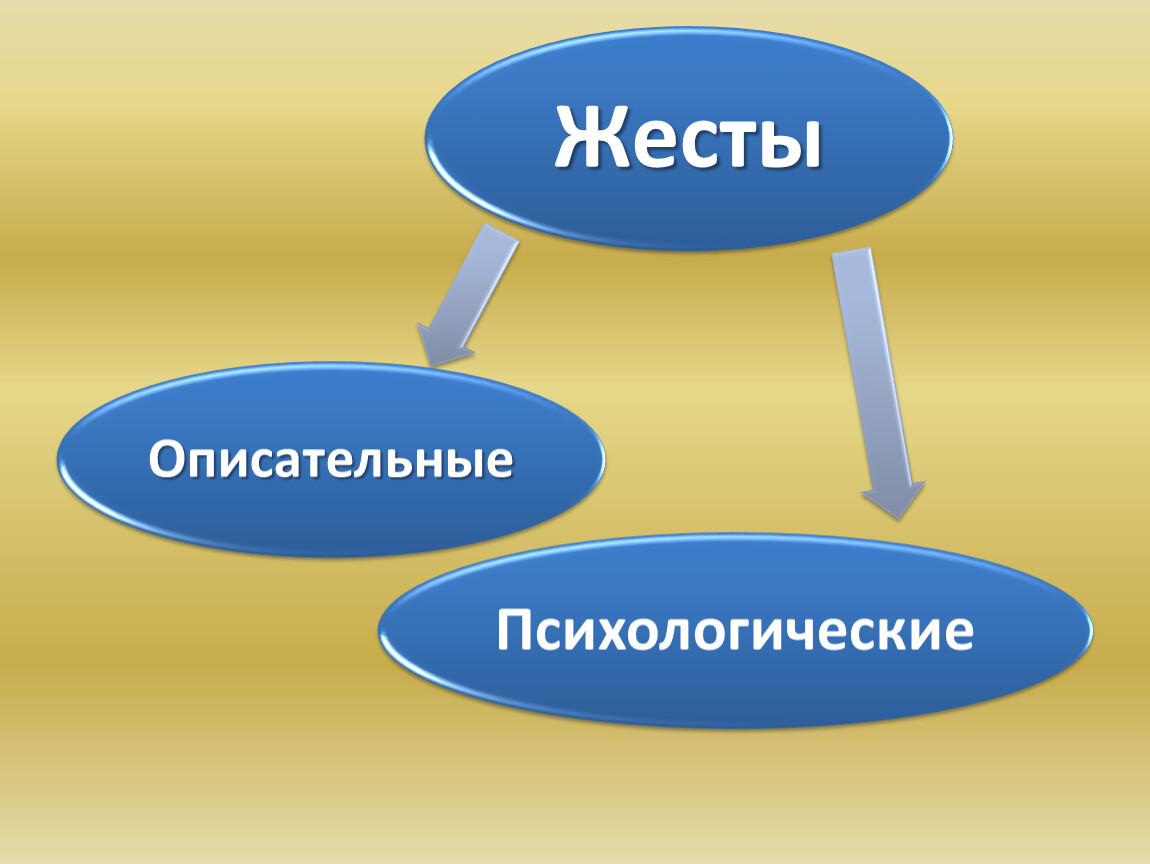 Жесты

Описательные

Психологические